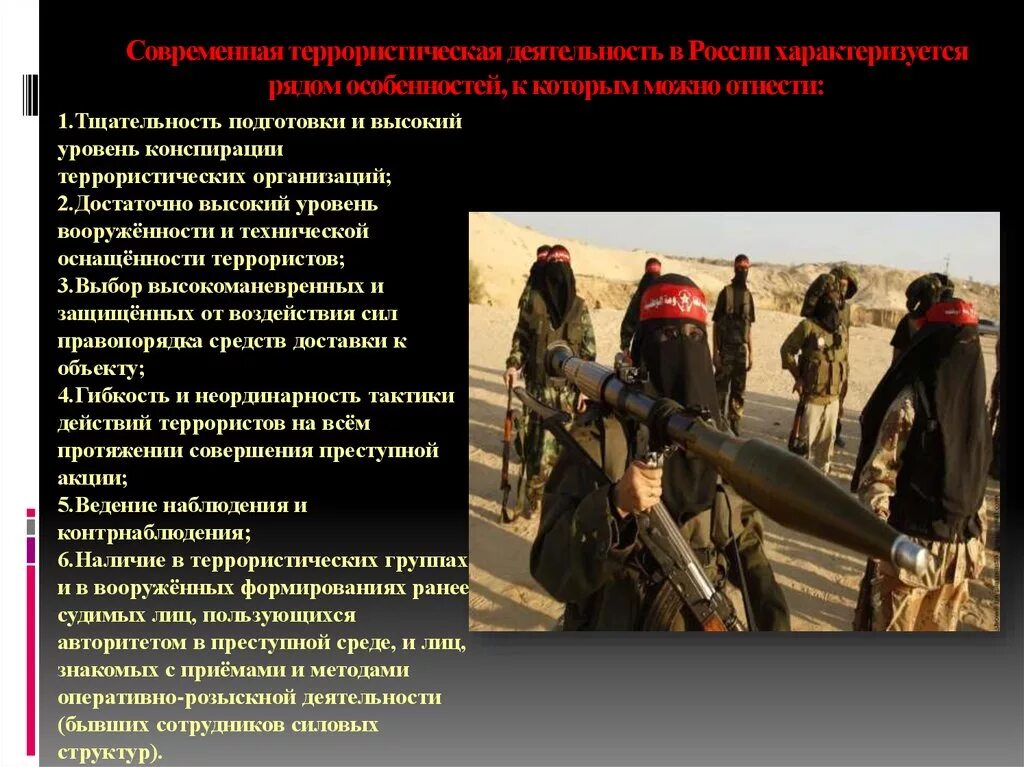 Современная террористическая деятельность в России характеризуется рядом особенностей, к которым можно отнести:

1.Тщательность подготовки и высокий уровень конспирации террористических организаций;
2.Достаточно высокий уровень вооружённости и технической оснащённости террористов;
3.Выбор высокоманевренных и защищённых от воздействия сил правопорядка средств доставки к объекту;
4.Гибкость и неординарность тактики действий террористов на всём протяжении совершения преступной акции;
5.Ведение наблюдения и контрнаблюдения;
6.Наличие в террористических группах и в вооружённых формированиях ранее судимых лиц, пользующихся авторитетом в преступной среде, и лиц, знакомых с приёмами и методами оперативно-розыскной деятельности (бывших сотрудников силовых структур).